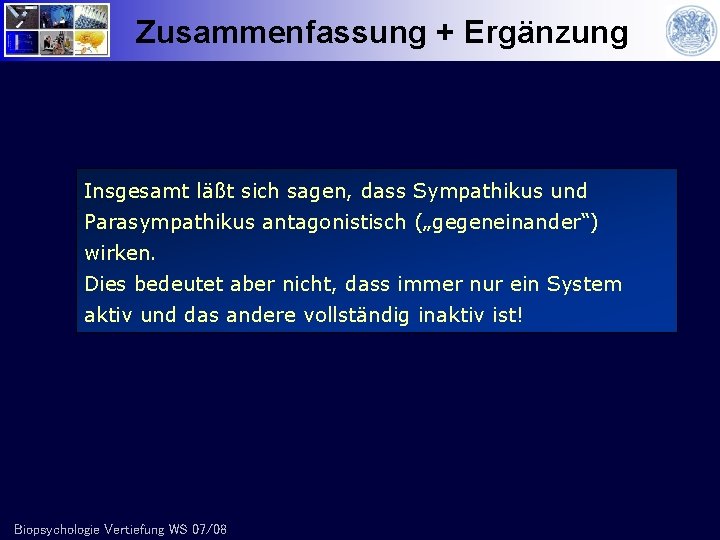 Zusammenfassung + Ergänzung

Insgesamt läßt sich sagen, dass Sympathikus und Parasympathikus antagonistisch („gegeneinander“) wirken.
Dies bedeutet aber nicht, dass immer nur ein System aktiv und das andere vollständig inaktiv ist!

Biopsychologie Vertiefung WS 07/08